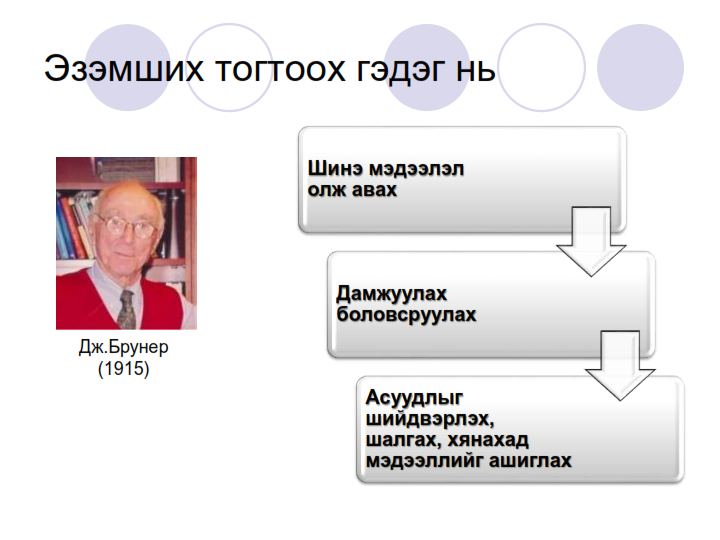 Эзэмших тогтоох гэдэг нь

Дж.Брунер
(1915)

Шинэ мэдээлэл олж авах

Дамжуулах боловсруулах

Асуудлыг шийдвэрлэх, шалгах, хянахад мэдээллийг ашиглах